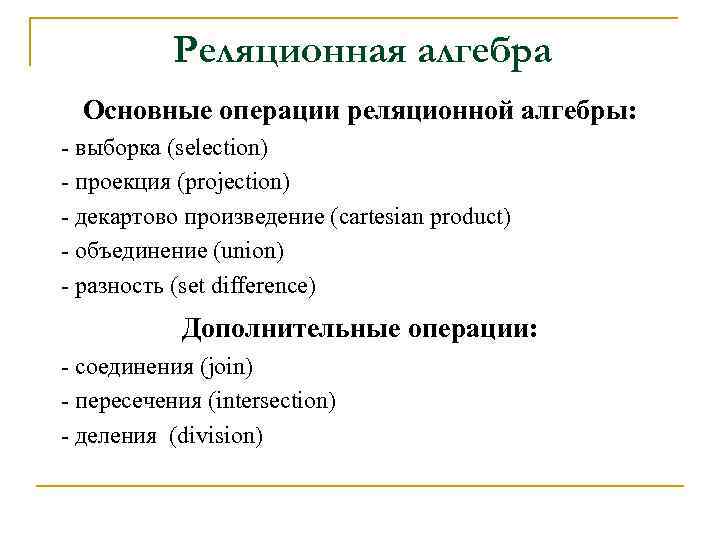 Реляционная алгебра

Основные операции реляционной алгебры:

- выборка (selection)
- проекция (projection)
- декартово произведение (cartesian product)
- объединение (union)
- разность (set difference)

Дополнительные операции:

- соединения (join)
- пересечения (intersection)
- деления (division)